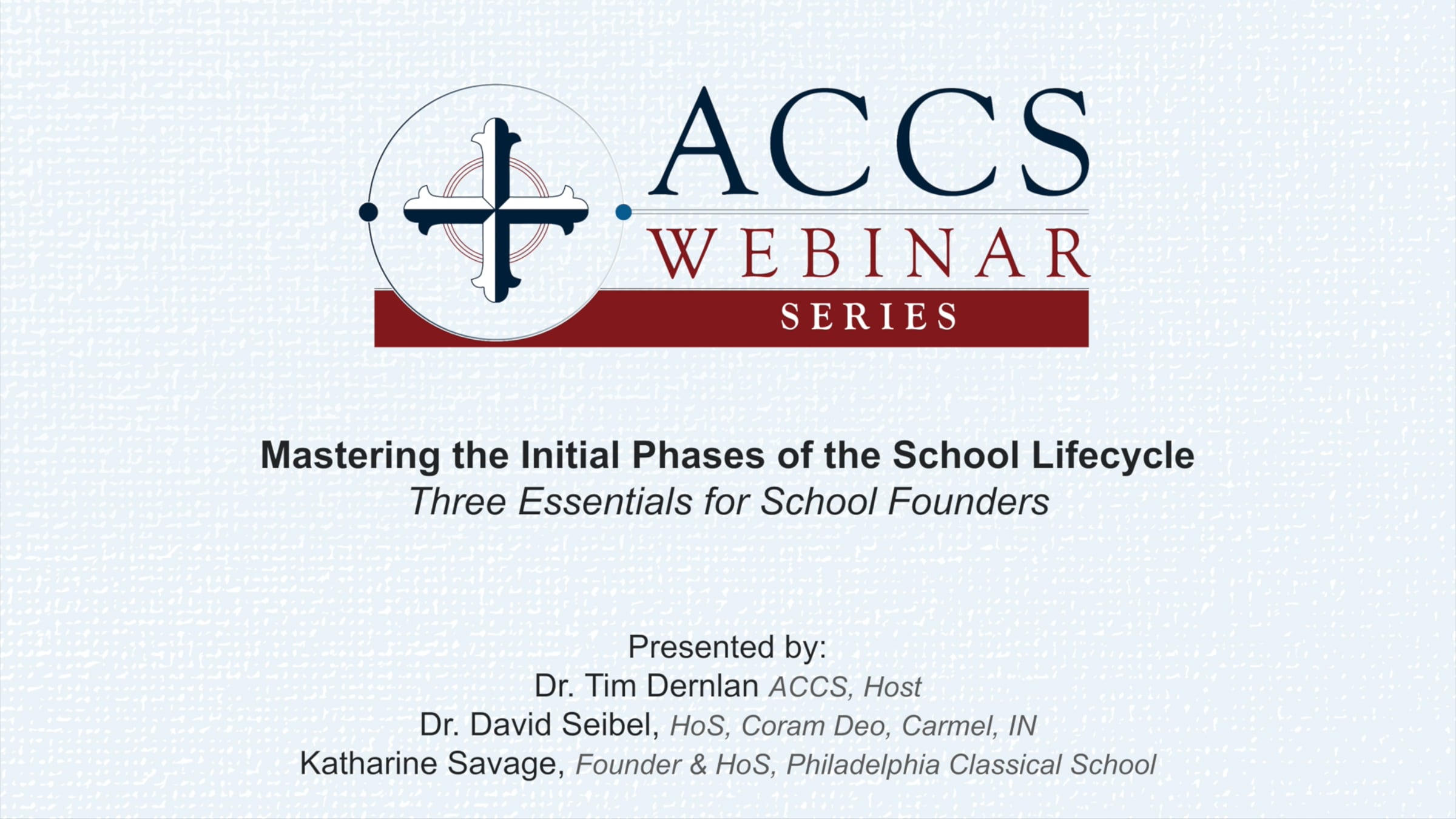 ACCS
WEBINAR
SERIES

Mastering the Initial Phases of the School Lifecycle
Three Essentials for School Founders

Presented by:
Dr. Tim Dernlan ACCS, Host
Dr. David Seibel, HoS, Coram Deo, Carmel, IN
Katharine Savage, Founder & HoS, Philadelphia Classical School